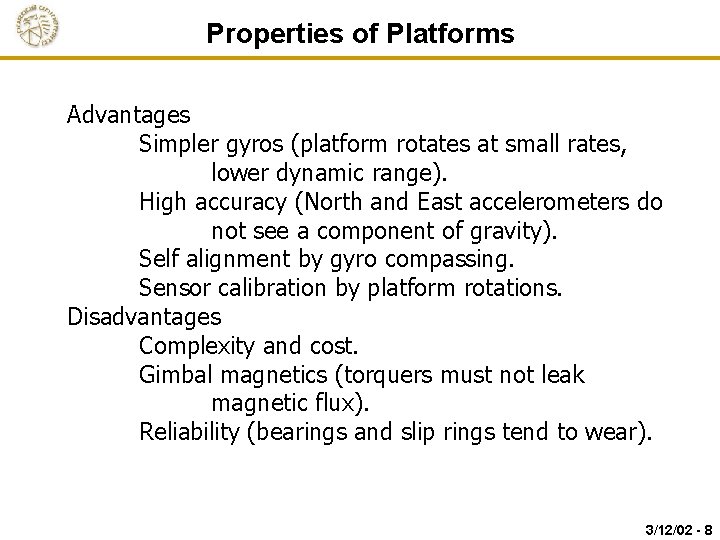 Properties of Platforms

Advantages

Simpler gyros (platform rotates at small rates, lower dynamic range).

High accuracy (North and East accelerometers do not see a component of gravity).

Self alignment by gyro compassing.

Sensor calibration by platform rotations.

Disadvantages

Complexity and cost.

Gimbal magnetics (torquers must not leak magnetic flux).

Reliability (bearings and slip rings tend to wear).

3/12/02 - 8